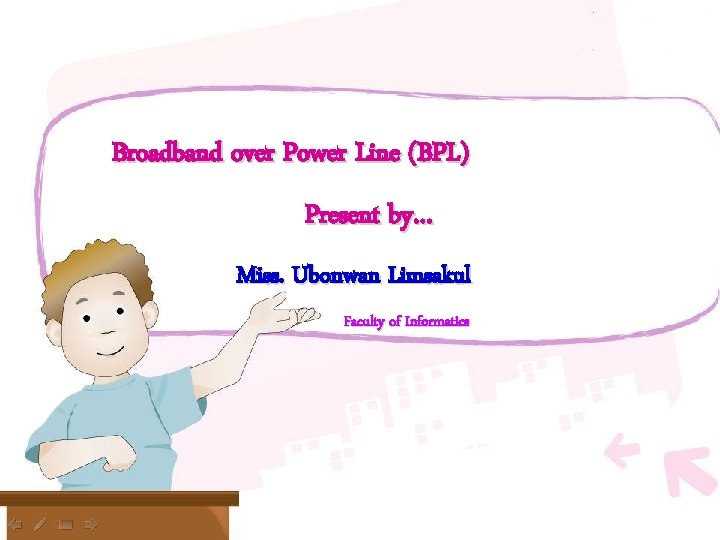 Broadband over Power Line (BPL)

Present by...

Miss. Ubonwan Limsakul

Faculty of Informatics